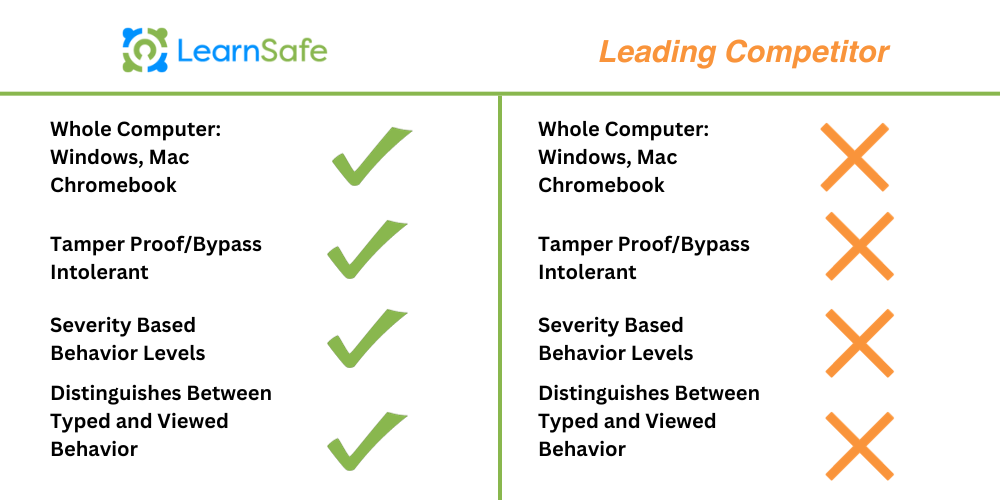 LearnSafe

Whole Computer: Windows, Mac Chromebook

Tamper Proof/Bypass Intolerant

Severity Based Behavior Levels

Distinguishes Between Typed and Viewed Behavior

Leading Competitor

Whole Computer: Windows, Mac Chromebook

Tamper Proof/Bypass Intolerant

Severity Based Behavior Levels

Distinguishes Between Typed and Viewed Behavior